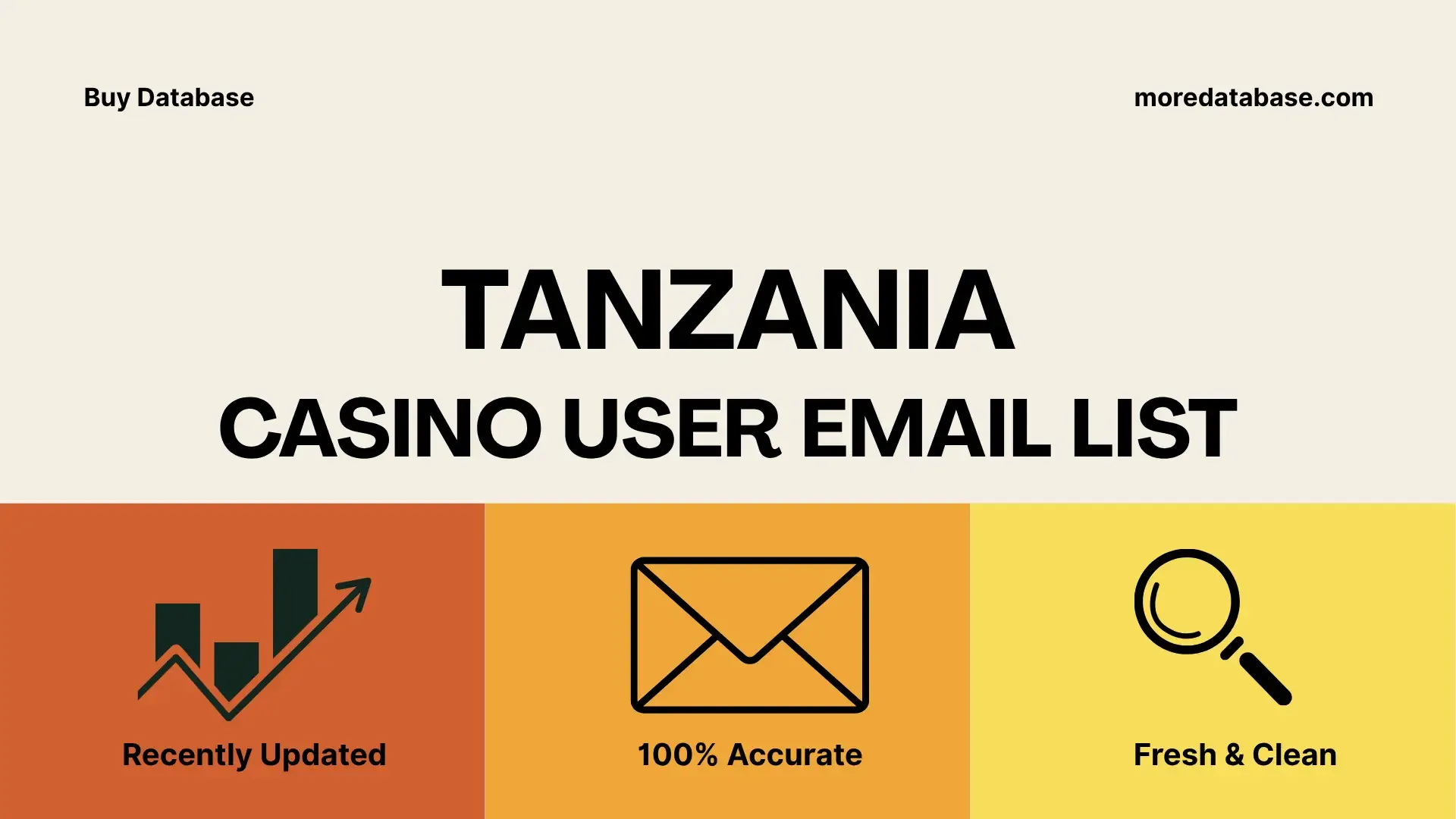 Buy Database

moredatabase.com

TANZANIA
CASINO USER EMAIL LIST

Recently Updated

100% Accurate

Fresh & Clean